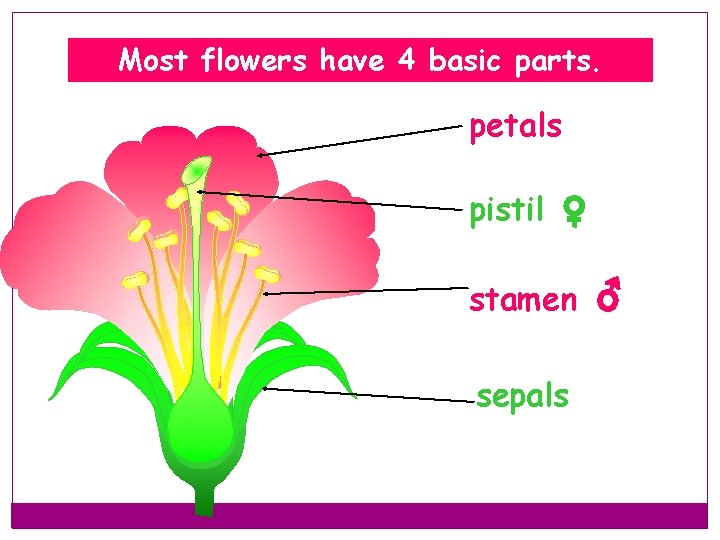 Most flowers have 4 basic parts.

petals

pistil ♀

stamen ♂

sepals